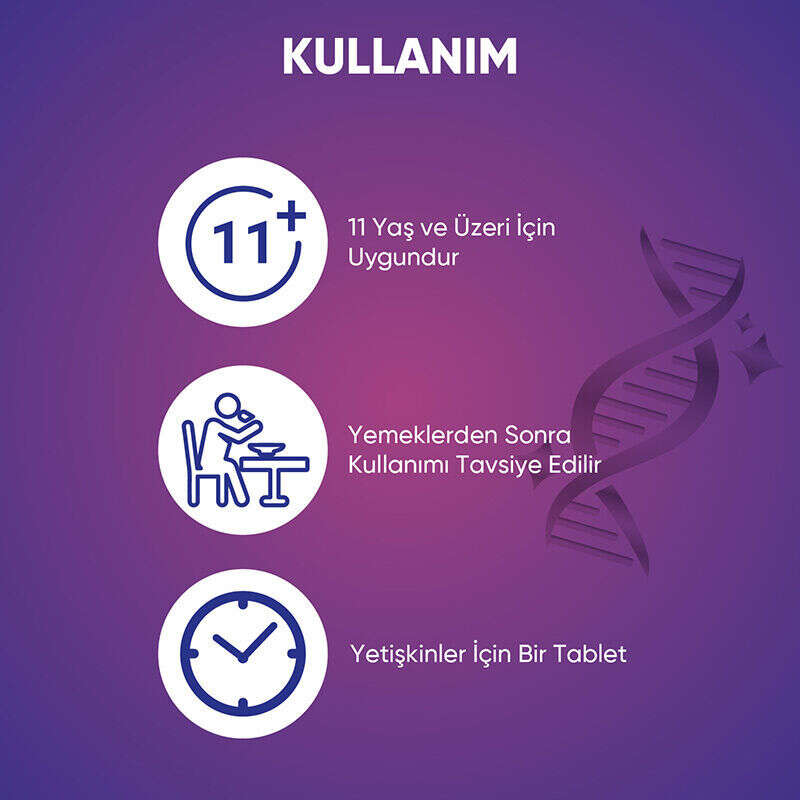 KULLANIM

11+

11 Yaş ve Üzeri İçin Uygundur

Yemeklerden Sonra Kullanımı Tavsiye Edilir

Yetişkinler İçin Bir Tablet